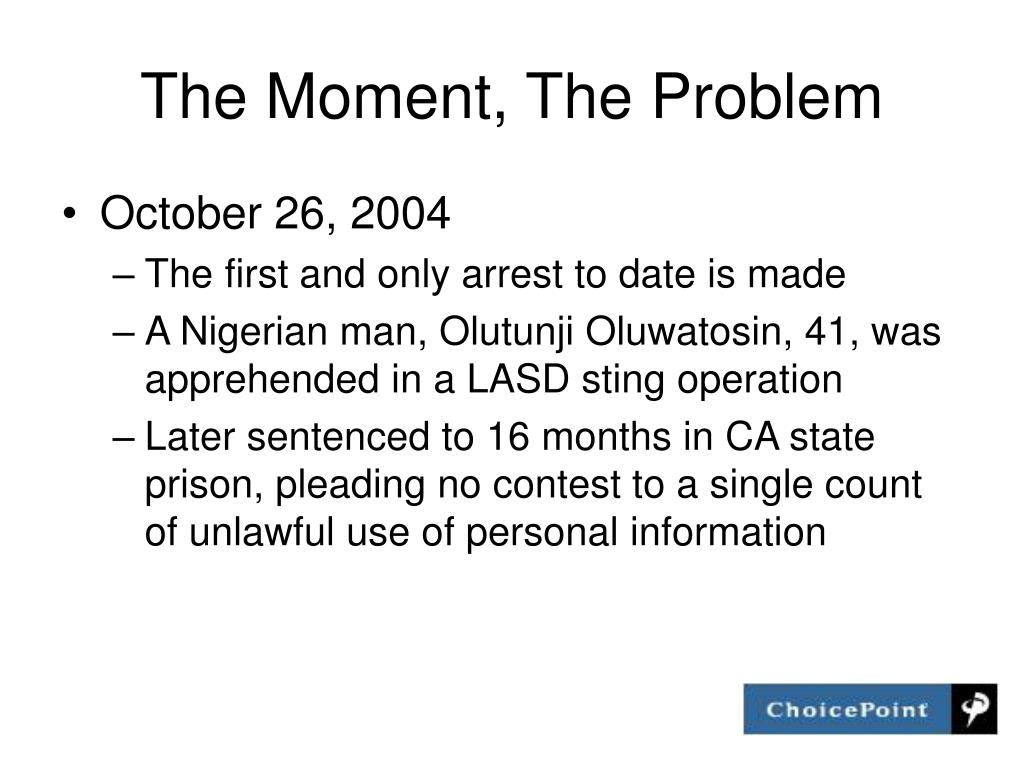 The Moment, The Problem

• October 26, 2004
– The first and only arrest to date is made
– A Nigerian man, Olutunji Oluwatosin, 41, was apprehended in a LASD sting operation
– Later sentenced to 16 months in CA state prison, pleading no contest to a single count of unlawful use of personal information

ChoicePoint